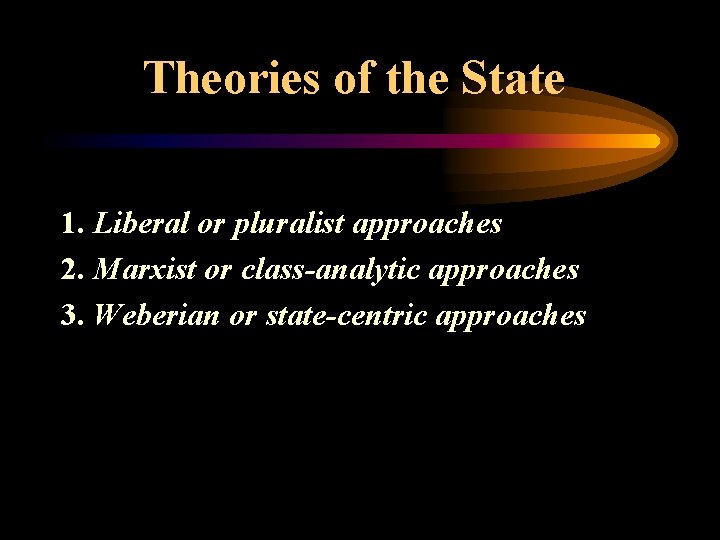 Theories of the State

1. Liberal or pluralist approaches
2. Marxist or class-analytic approaches
3. Weberian or state-centric approaches